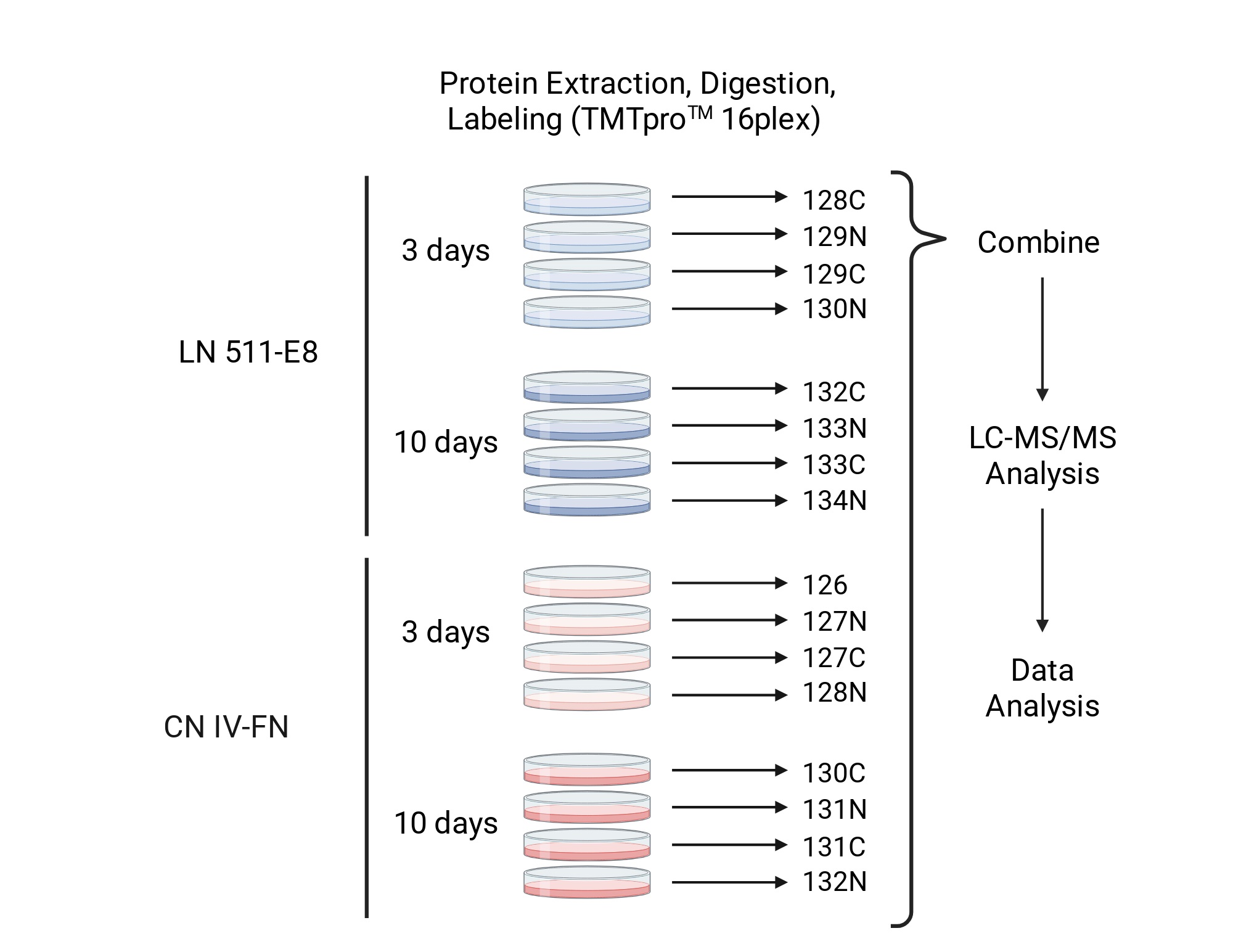 Protein Extraction, Digestion, Labeling (TMTpro™ 16plex)

LN 511-E8

3 days

128C
129N
129C
130N

10 days

132C
133N
133C
134N

CN IV-FN

3 days

126
127N
127C
128N

10 days

130C
131N
131C
132N

Combine

LC-MS/MS Analysis

Data Analysis